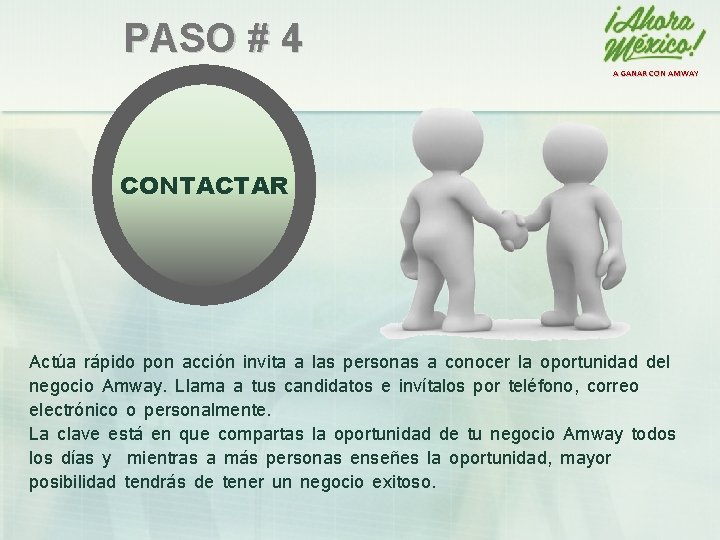 PASO # 4

¡Ahora México!
A GANAR CON AMWAY

CONTACTAR

Actúa rápido pon acción invita a las personas a conocer la oportunidad del negocio Amway. Llama a tus candidatos e invítalos por teléfono, correo electrónico o personalmente.
La clave está en que compartas la oportunidad de tu negocio Amway todos los días y mientras a más personas enseñes la oportunidad, mayor posibilidad tendrás de tener un negocio exitoso.